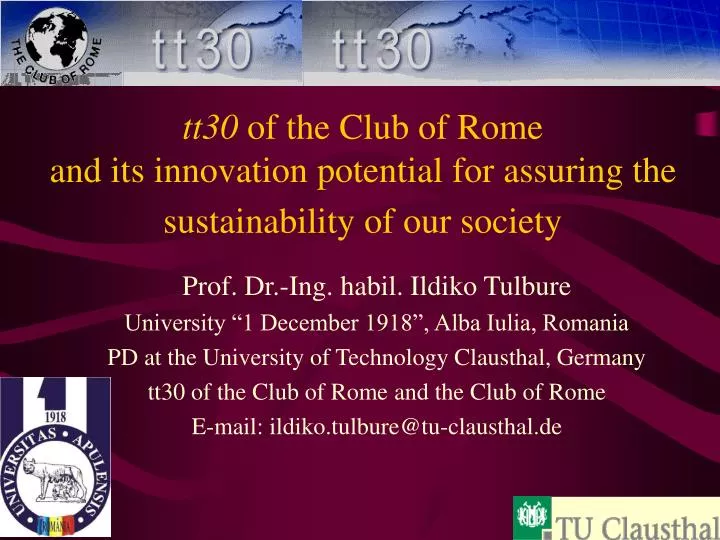 THE CLUB OF ROME

tt30 tt30

tt30 of the Club of Rome
and its innovation potential for assuring the sustainability of our society

Prof. Dr.-Ing. habil. Ildiko Tulbure
University “1 December 1918”, Alba Iulia, Romania
PD at the University of Technology Clausthal, Germany
tt30 of the Club of Rome and the Club of Rome
E-mail: ildiko.tulbure@tu-clausthal.de

1918
UNIVERSITAS • APULENSIS
ROMANIA

TU Clausthal